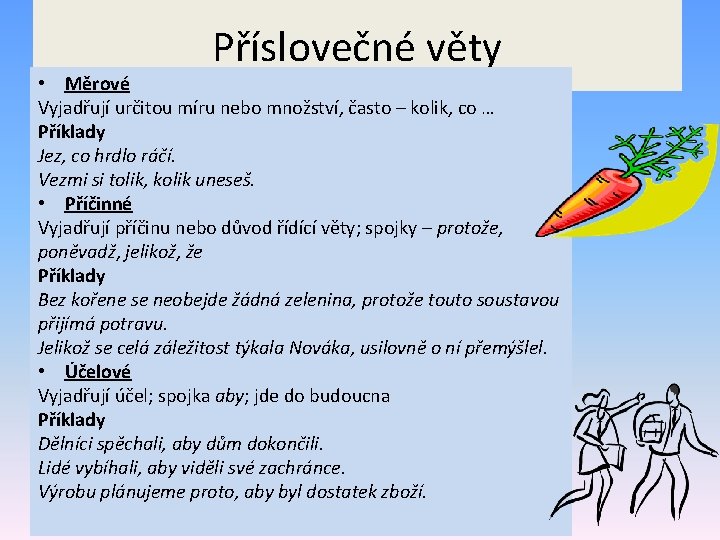 Příslovečné věty

• Měrové
Vyjadřují určitou míru nebo množství, často – kolik, co …
Příklady
Jez, co hrdlo ráčí.
Vezmi si tolik, kolik uneseš.
• Příčinné
Vyjadřují příčinu nebo důvod řídící věty; spojky – protože, poněvadž, jelikož, že
Příklady
Bez kořene se neobejde žádná zelenina, protože touto soustavou přijímá potravu.
Jelikož se celá záležitost týkala Nováka, usilovně o ní přemýšlel.
• Účelové
Vyjadřují účel; spojka aby; jde do budoucna
Příklady
Dělníci spěchali, aby dům dokončili.
Lidé vybíhali, aby viděli své zachránce.
Výrobu plánujeme proto, aby byl dostatek zboží.